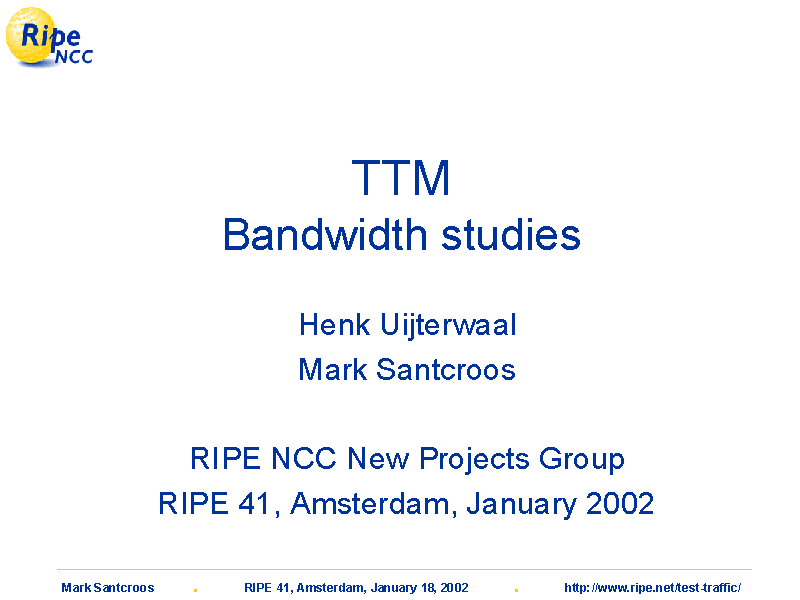 Ripe NCC

TTM
Bandwidth studies

Henk Uijterwaal
Mark Santcroos

RIPE NCC New Projects Group
RIPE 41, Amsterdam, January 2002

Mark Santcroos . RIPE 41, Amsterdam, January 18, 2002 . http://www.ripe.net/test-traffic/